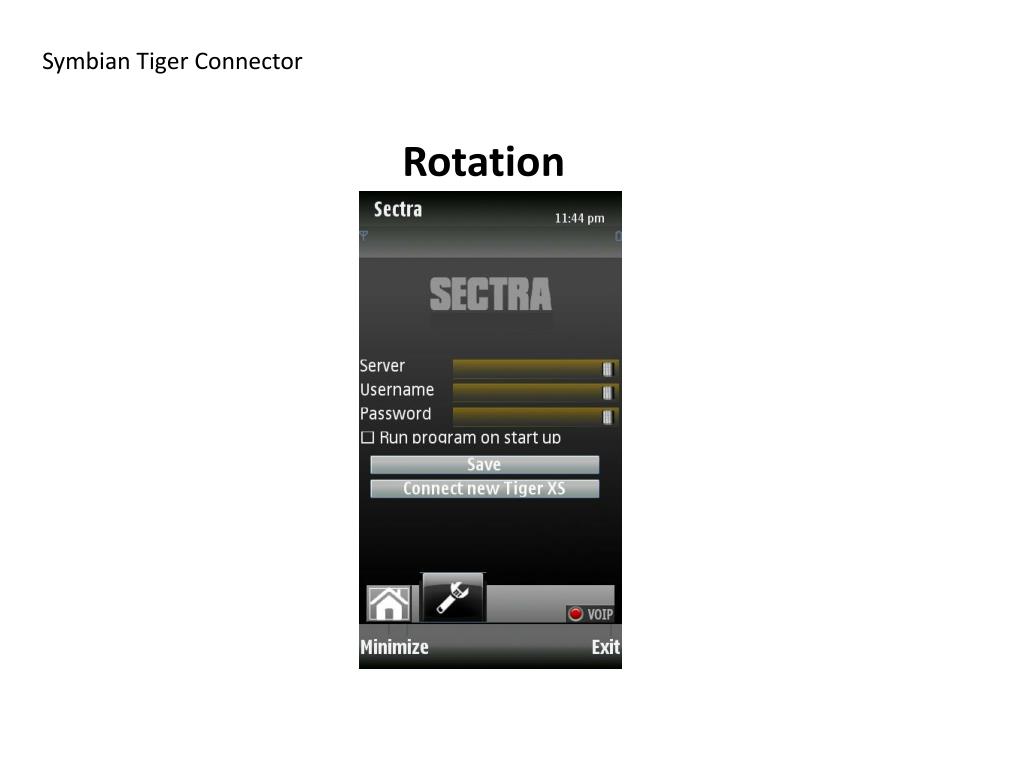 Symbian Tiger Connector

Rotation

Sectra
11:44 pm

SECTRA

Server
Username
Password
☐ Run program on start up

Save
Connect new Tiger XS

VOIP

Minimize
Exit